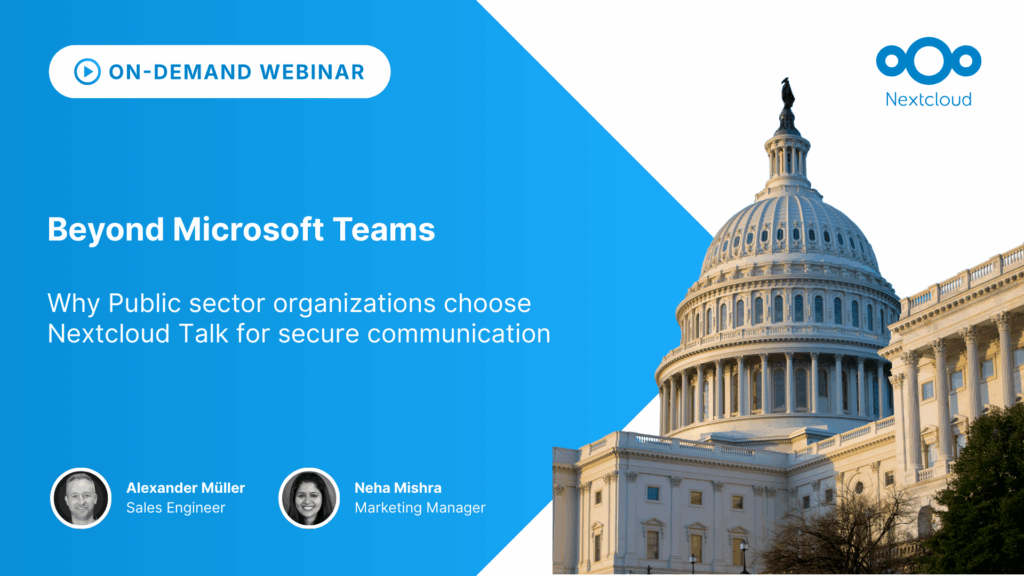 ON-DEMAND WEBINAR

Nextcloud

Beyond Microsoft Teams

Why Public sector organizations choose Nextcloud Talk for secure communication

Alexander Müller
Sales Engineer

Neha Mishra
Marketing Manager